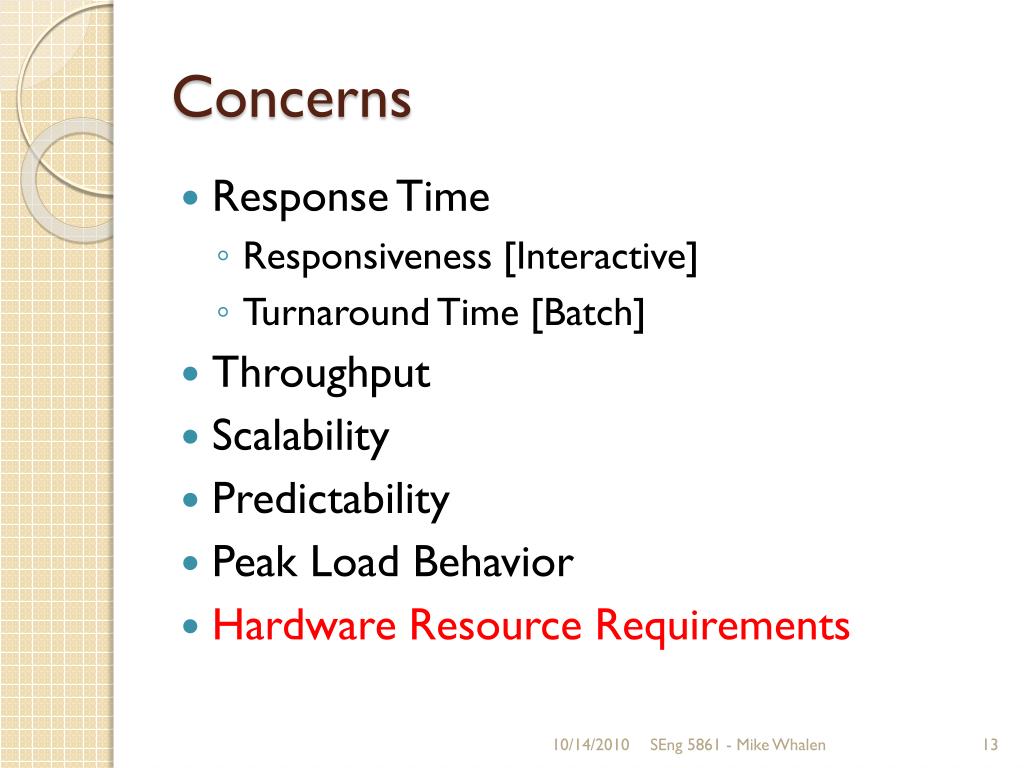 Concerns

- Response Time
  - Responsiveness [Interactive]
  - Turnaround Time [Batch]
- Throughput
- Scalability
- Predictability
- Peak Load Behavior
- Hardware Resource Requirements

10/14/2010 SEng 5861 - Mike Whalen 13